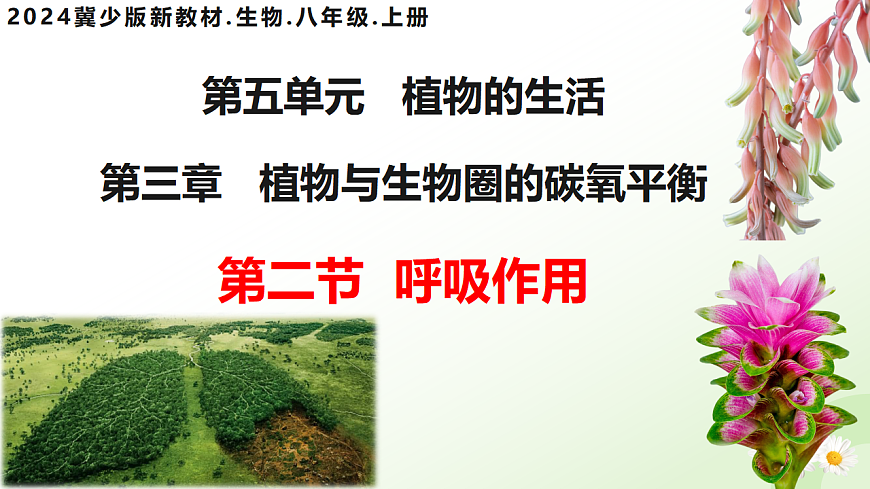 2024冀少版新教材.生物.八年级.上册

第五单元　植物的生活

第三章　植物与生物圈的碳氧平衡

第二节　呼吸作用